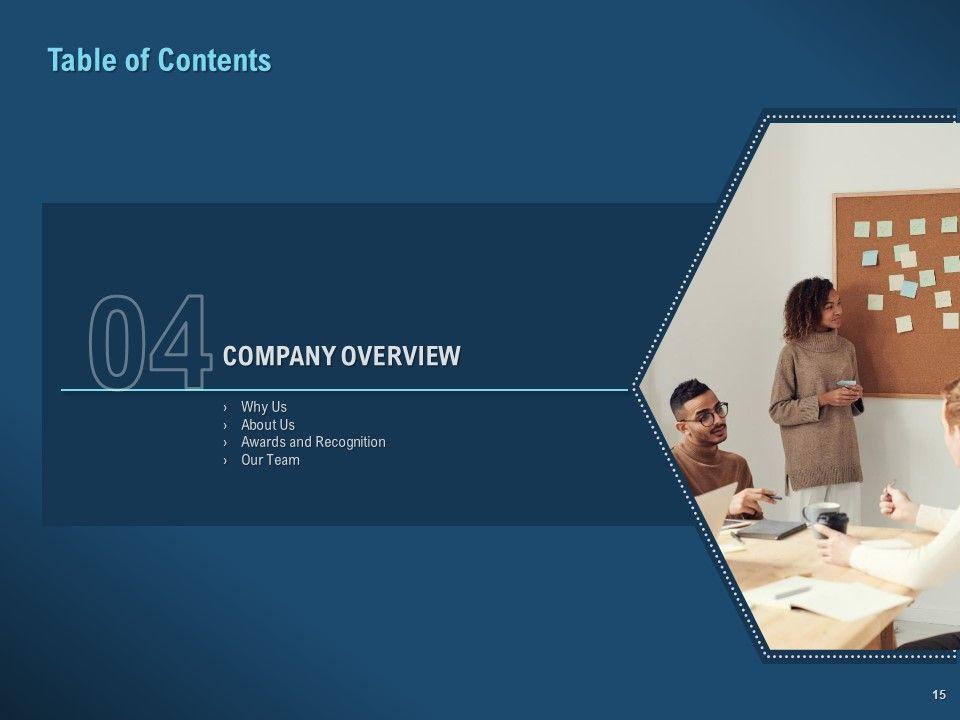 Table of Contents

04

COMPANY OVERVIEW

› Why Us
› About Us
› Awards and Recognition
› Our Team

15